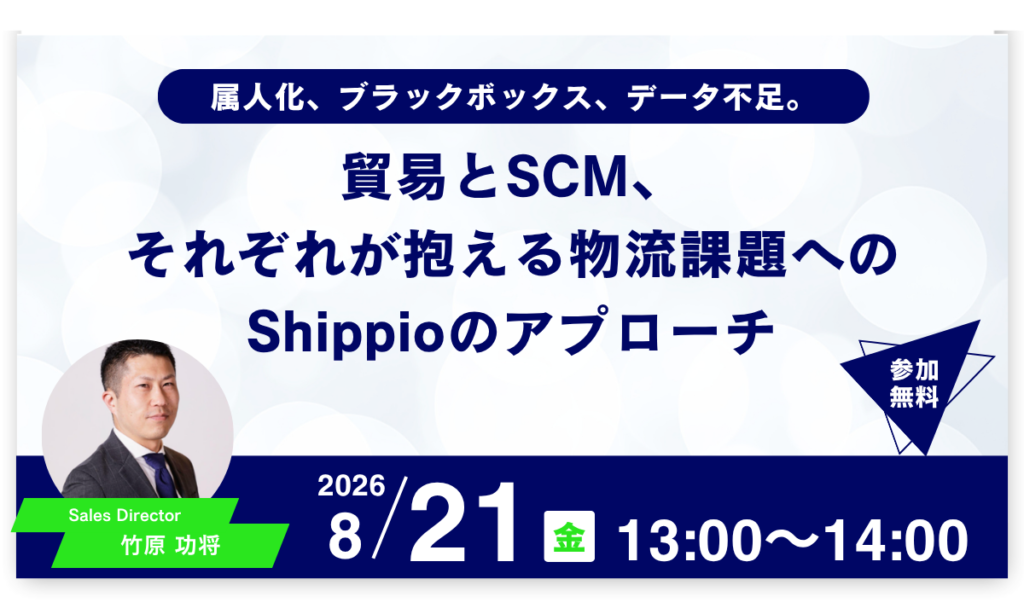 属人化、ブラックボックス、データ不足。

貿易とSCM、
それぞれが抱える物流課題への
Shippioのアプローチ

参加
無料

Sales Director
竹原 功将

2026
8/21 金 13:00〜14:00